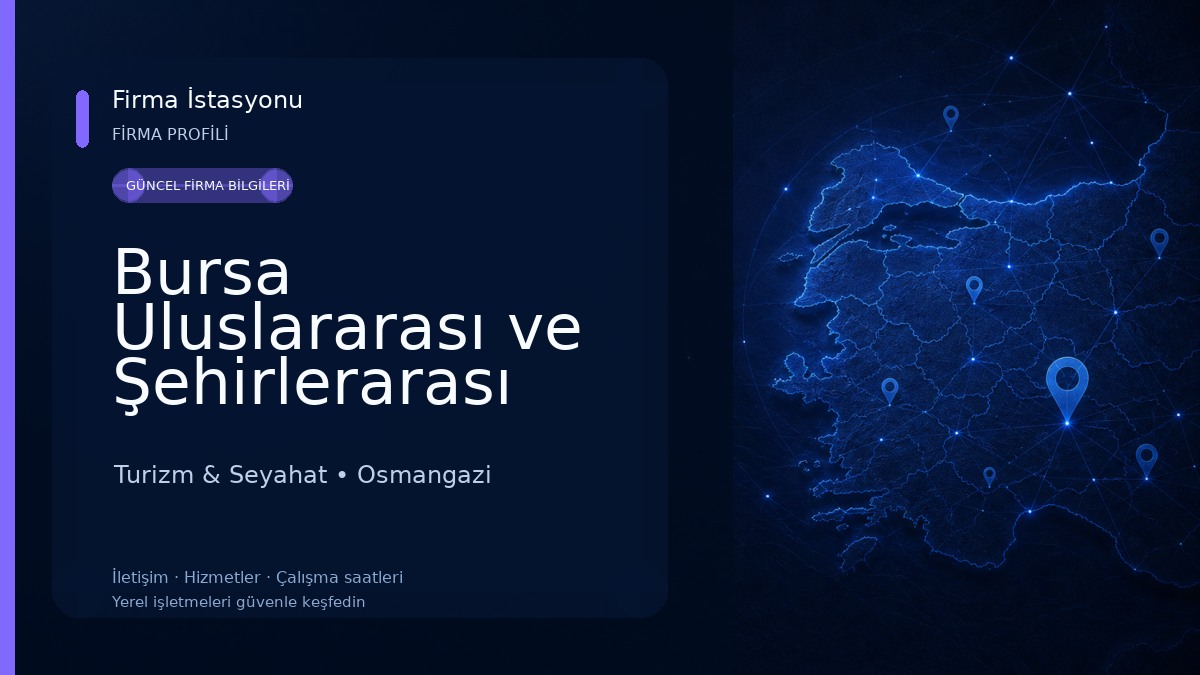 Firma İstasyonu
FİRMA PROFİLİ

GÜNCEL FİRMA BİLGİLERİ

Bursa Uluslararası ve Şehirlerarası

Turizm & Seyahat • Osmangazi

İletişim · Hizmetler · Çalışma saatleri
Yerel işletmeleri güvenle keşfedin